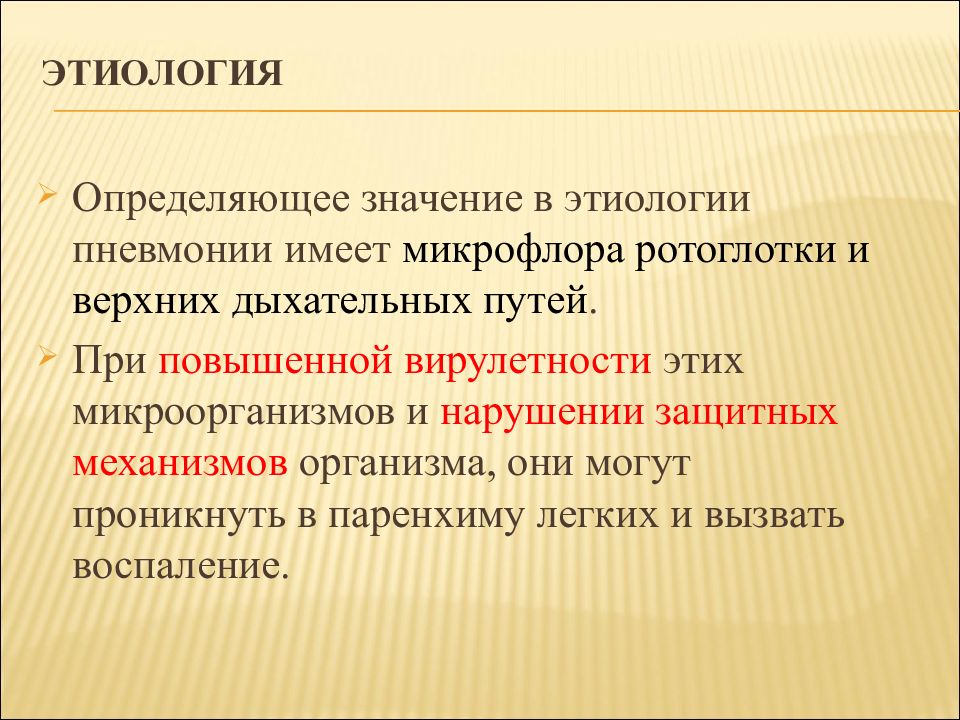 ЭТИОЛОГИЯ

Определяющее значение в этиологии пневмонии имеет микрофлора ротоглотки и верхних дыхательных путей.

При повышенной вирулетности этих микроорганизмов и нарушении защитных механизмов организма, они могут проникнуть в паренхиму легких и вызвать воспаление.